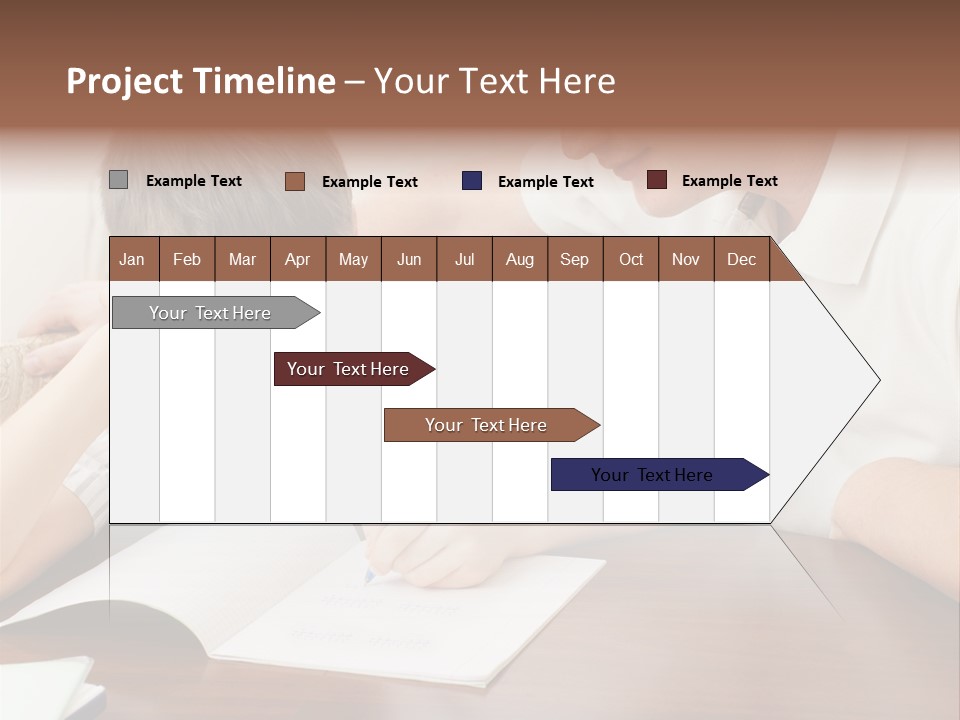 Project Timeline – Your Text Here

Example Text
Example Text
Example Text
Example Text

| Jan | Feb | Mar | Apr | May | Jun | Jul | Aug | Sep | Oct | Nov | Dec |
|---|---|---|---|---|---|---|---|---|---|---|---|

Your Text Here

Your Text Here

Your Text Here

Your Text Here